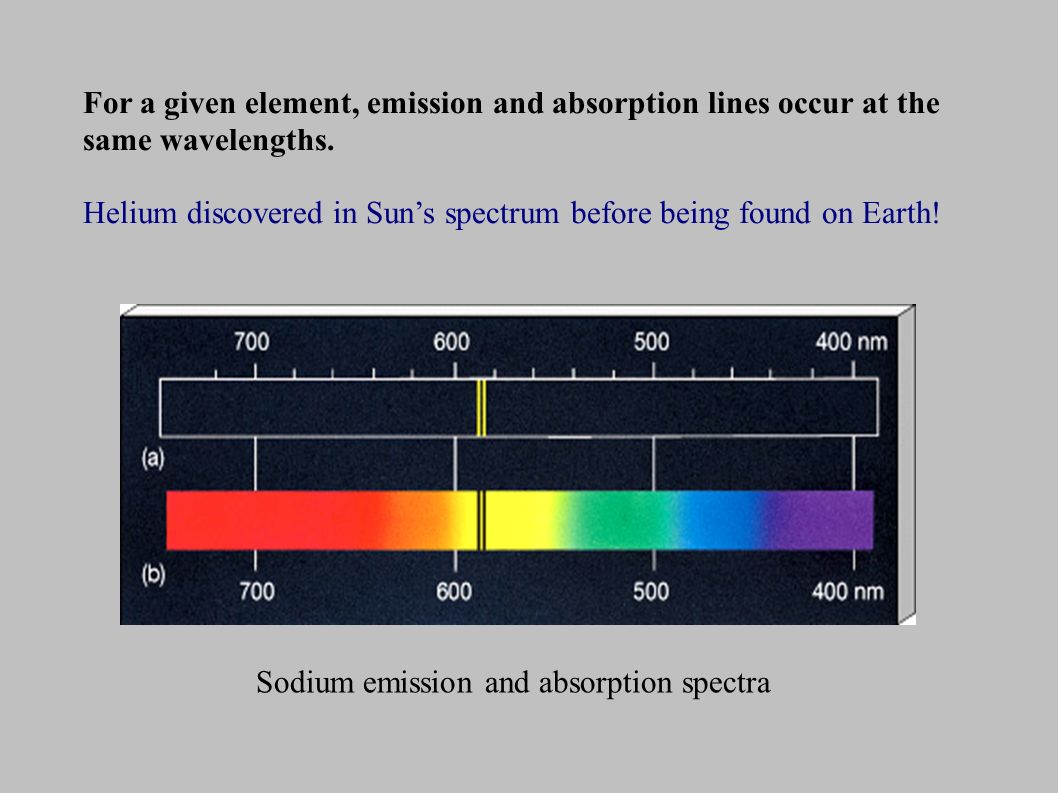 For a given element, emission and absorption lines occur at the same wavelengths.

Helium discovered in Sun's spectrum before being found on Earth!

700
600
500
400 nm
(a)
(b)
700
600
500
400 nm

Sodium emission and absorption spectra